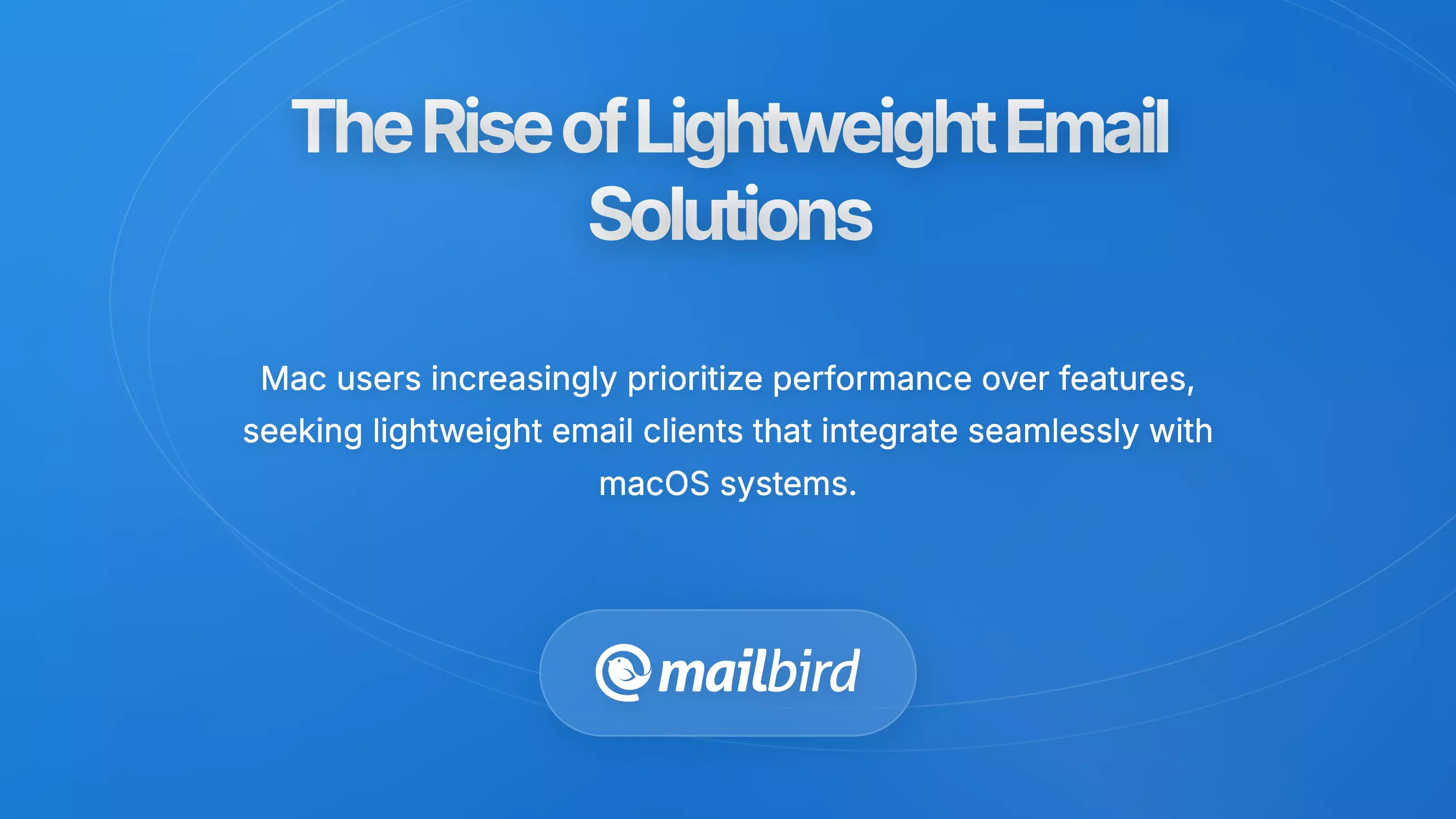 The Rise of Lightweight Email Solutions

Mac users increasingly prioritize performance over features, seeking lightweight email clients that integrate seamlessly with macOS systems.

mailbird